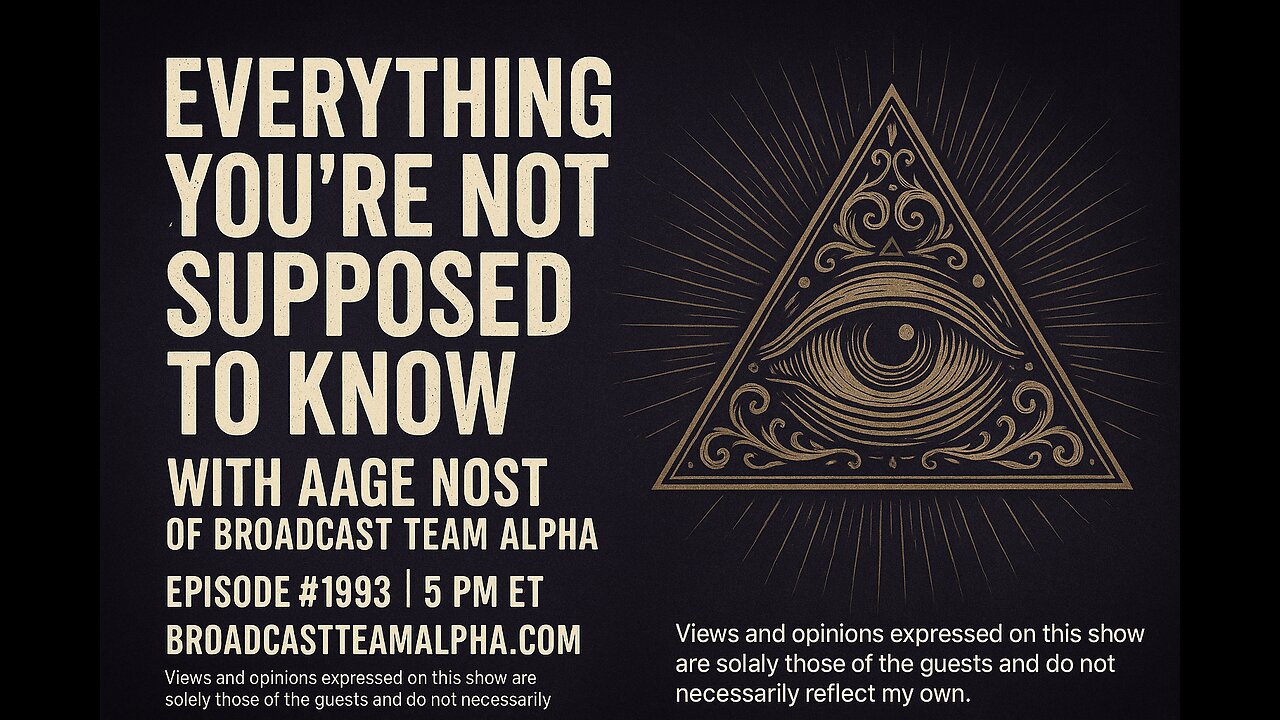 EVERYTHING YOU'RE NOT SUPPOSED TO KNOW

WITH AAGE NOST
OF BROADCAST TEAM ALPHA

EPISODE #1993 | 5 PM ET
BROADCASTTEAMALPHA.COM

Views and opinions expressed on this show are solely those of the guests and do not necessarily

Views and opinions expressed on this show are solaly those of the guests and do not necessarily reflect my own.